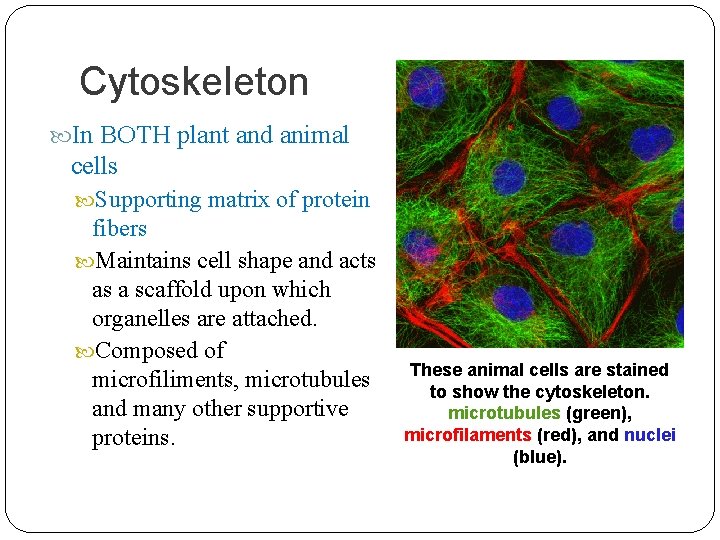 Cytoskeleton

In BOTH plant and animal cells

Supporting matrix of protein fibers

Maintains cell shape and acts as a scaffold upon which organelles are attached.

Composed of microfiliments, microtubules and many other supportive proteins.

These animal cells are stained to show the cytoskeleton. microtubules (green), microfilaments (red), and nuclei (blue).